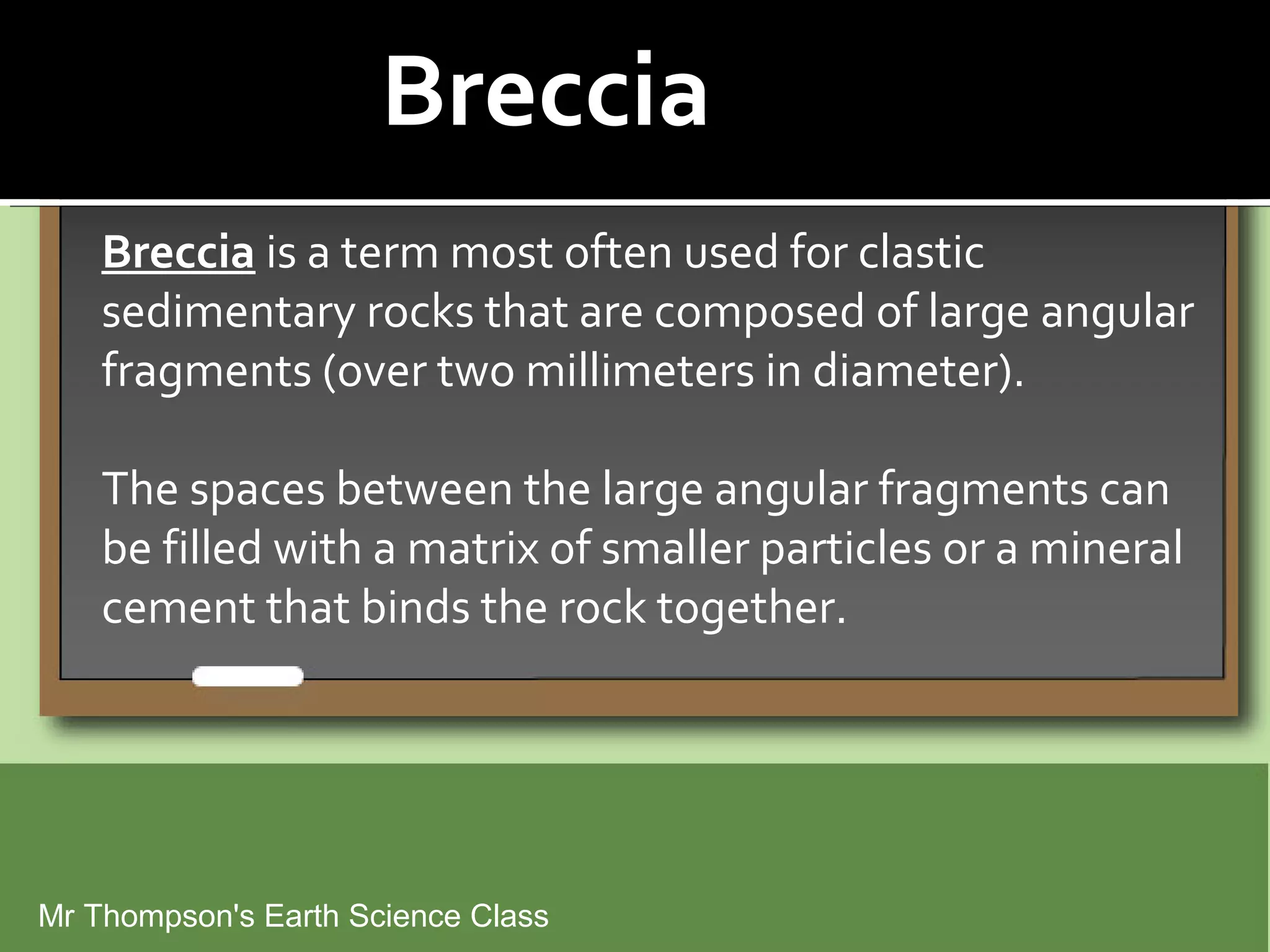 Breccia

Breccia is a term most often used for clastic sedimentary rocks that are composed of large angular fragments (over two millimeters in diameter).

The spaces between the large angular fragments can be filled with a matrix of smaller particles or a mineral cement that binds the rock together.

Mr Thompson's Earth Science Class